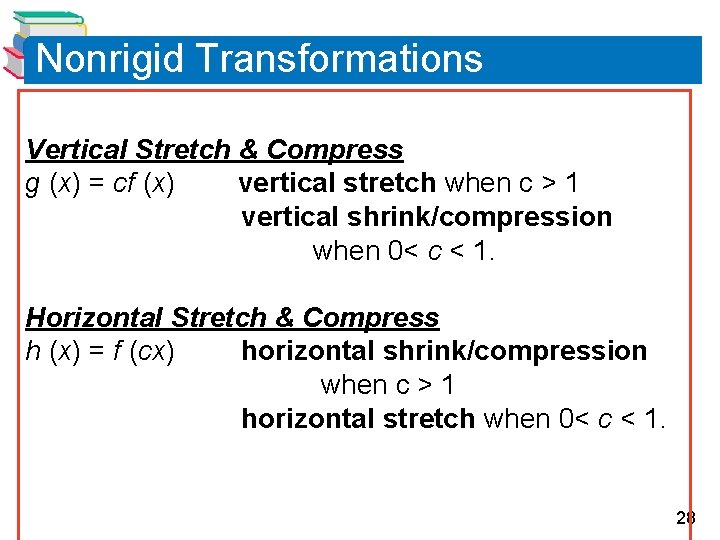 Nonrigid Transformations

Vertical Stretch & Compress
$g(x) = cf(x)$ vertical stretch when $c > 1$
vertical shrink/compression when $0 < c < 1$.

Horizontal Stretch & Compress
$h(x) = f(cx)$ horizontal shrink/compression when $c > 1$
horizontal stretch when $0 < c < 1$.

28